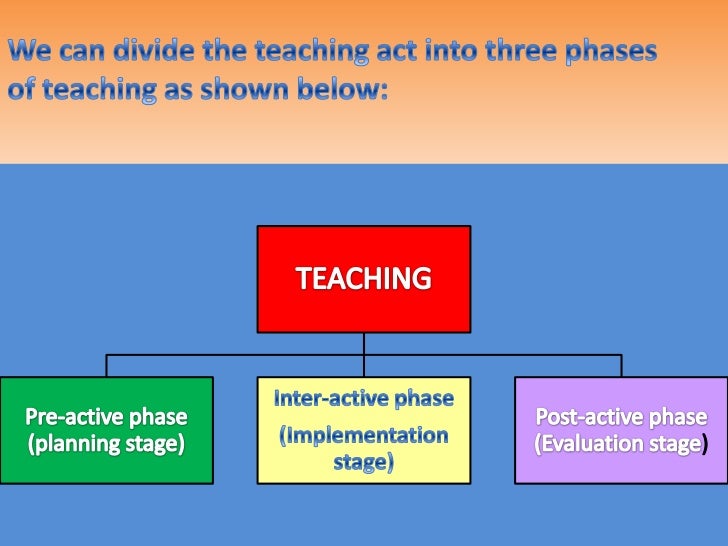 We can divide the teaching act into three phases of teaching as shown below:

TEACHING

Pre-active phase
(planning stage)

Inter-active phase
(Implementation stage)

Post-active phase
(Evaluation stage)